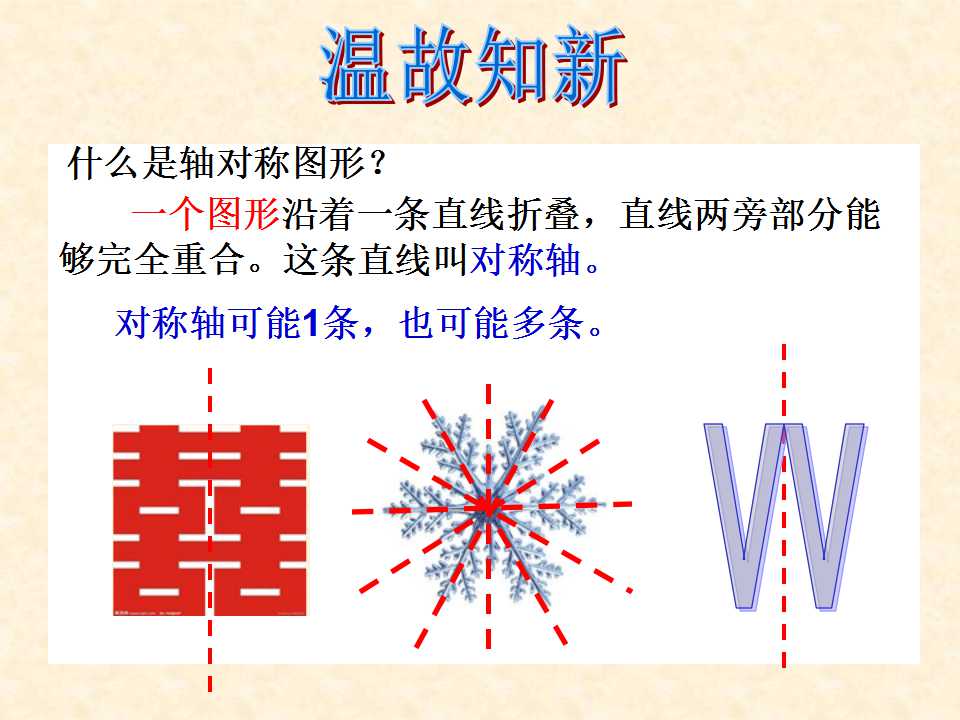 温故知新

什么是轴对称图形？

一个图形沿着一条直线折叠，直线两旁部分能够完全重合。这条直线叫对称轴。

对称轴可能1条，也可能多条。

W